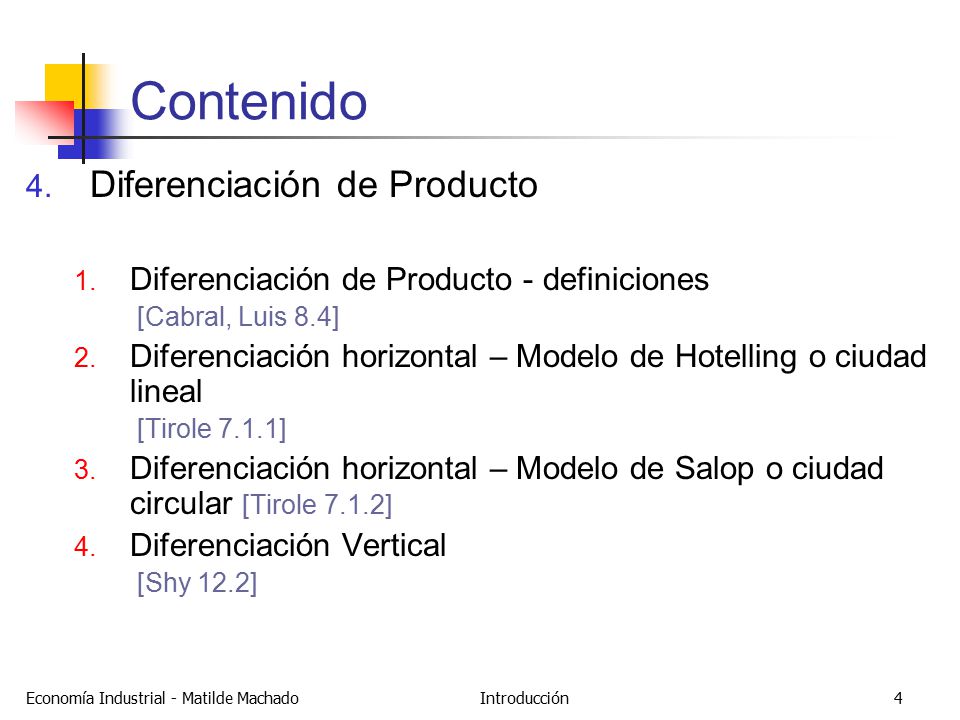 Contenido

4. Diferenciación de Producto

1. Diferenciación de Producto - definiciones
[Cabral, Luis 8.4]
2. Diferenciación horizontal – Modelo de Hotelling o ciudad lineal
[Tirole 7.1.1]
3. Diferenciación horizontal – Modelo de Salop o ciudad circular [Tirole 7.1.2]
4. Diferenciación Vertical
[Shy 12.2]

Economía Industrial - Matilde Machado Introducción 4